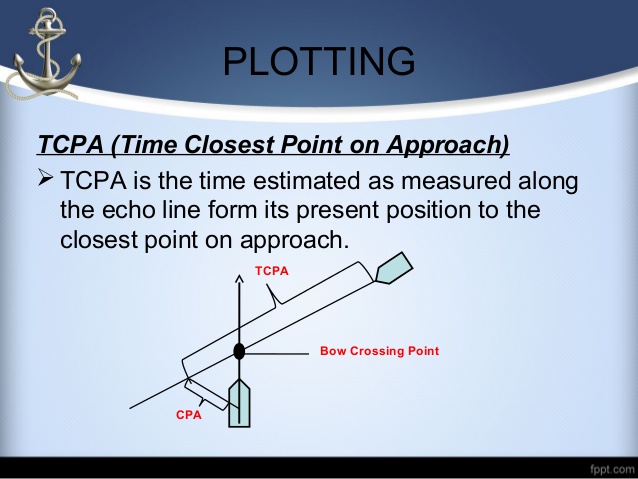 PLOTTING

TCPA (Time Closest Point on Approach)

➢ TCPA is the time estimated as measured along the echo line form its present position to the closest point on approach.

TCPA

Bow Crossing Point

CPA

fppt.com